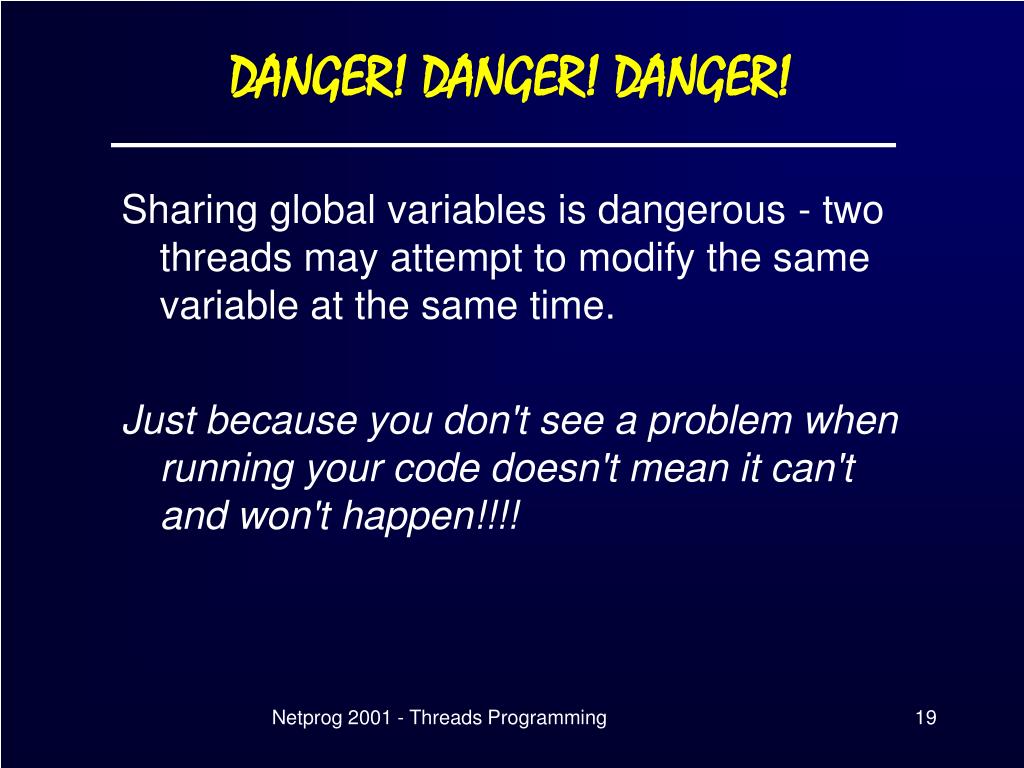 DANGER! DANGER! DANGER!

Sharing global variables is dangerous - two threads may attempt to modify the same variable at the same time.

Just because you don't see a problem when running your code doesn't mean it can't and won't happen!!!!

Netprog 2001 - Threads Programming

19